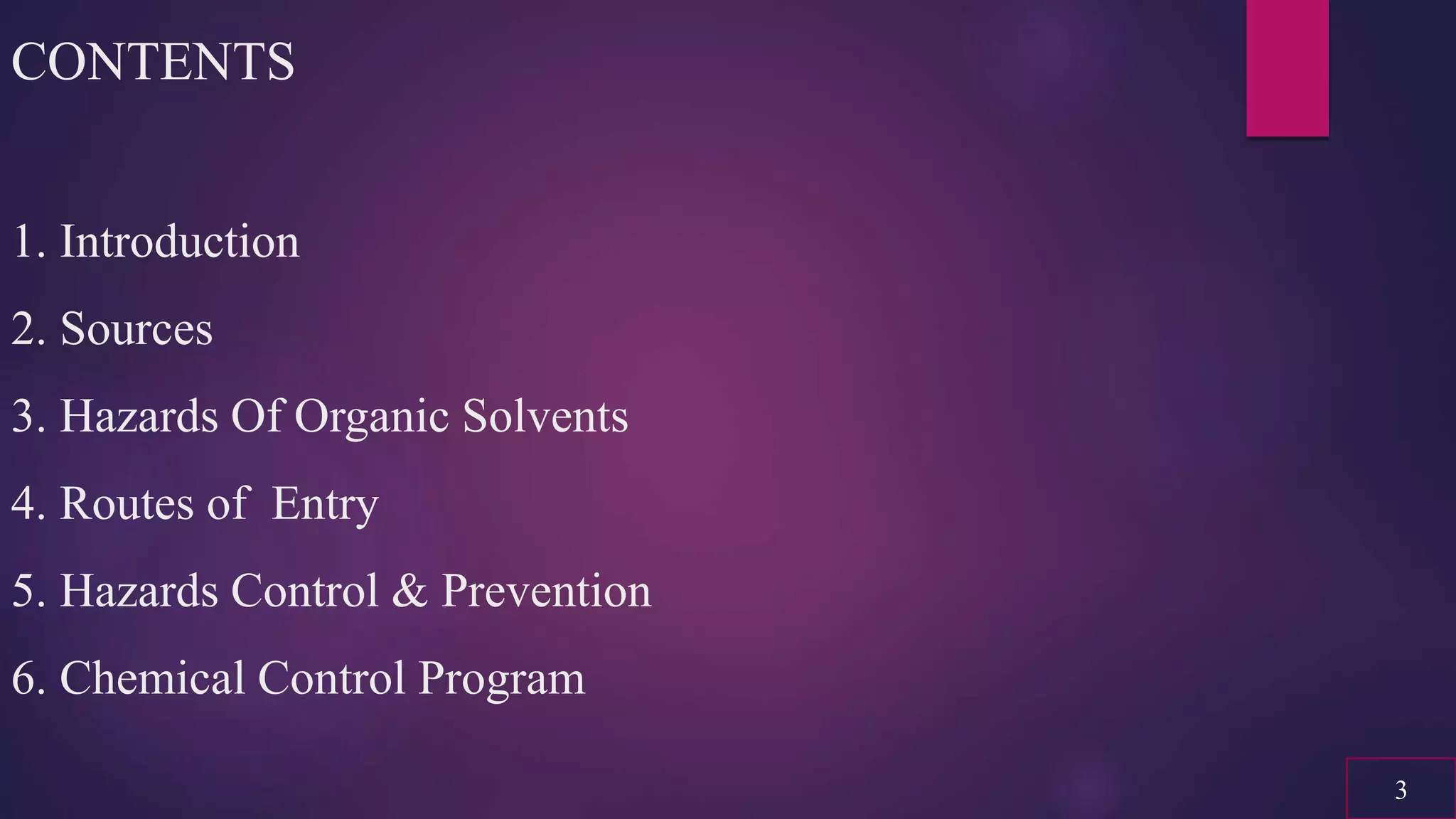 CONTENTS

1. Introduction

2. Sources

3. Hazards Of Organic Solvents

4. Routes of Entry

5. Hazards Control & Prevention

6. Chemical Control Program

3